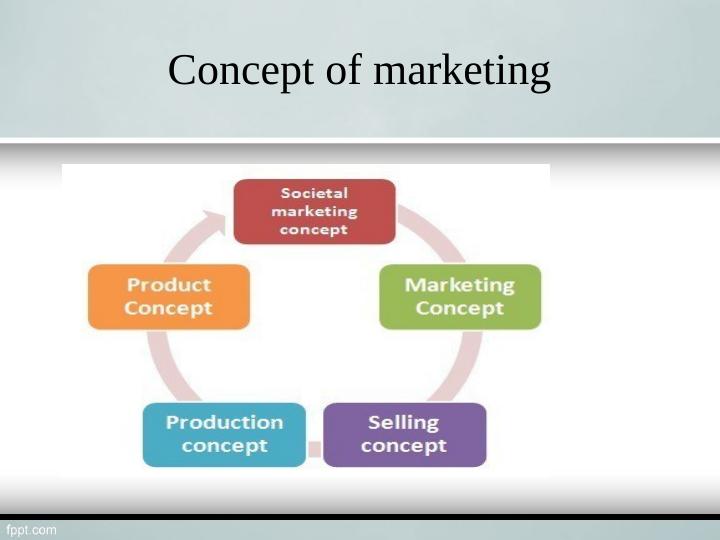 Concept of marketing

Societal marketing concept

Marketing Concept

Selling concept

Production concept

Product Concept

fppt.com